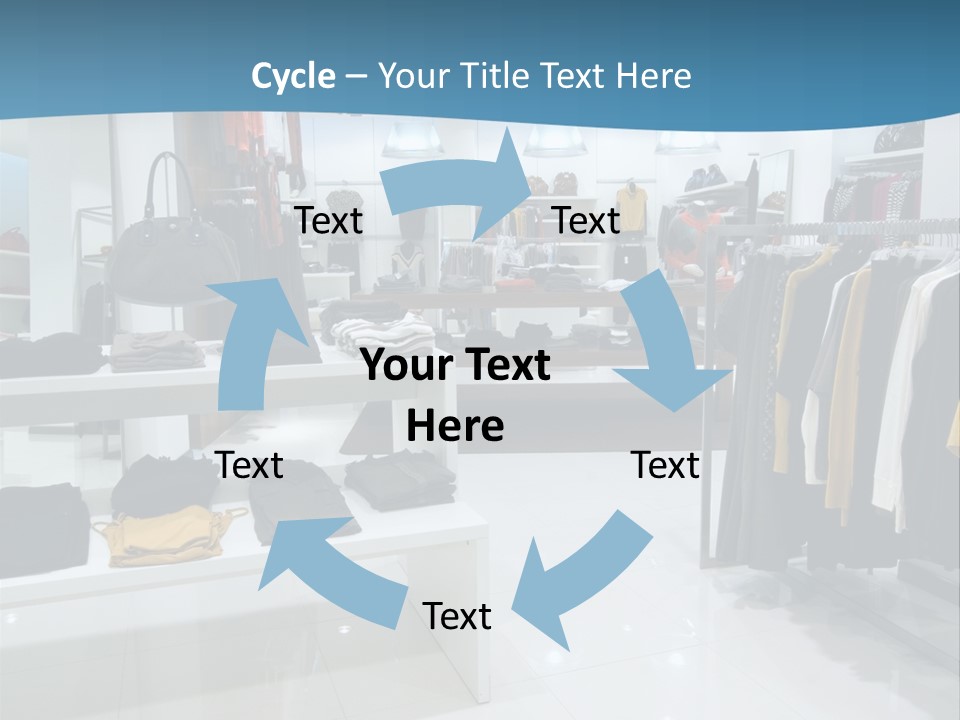 Cycle – Your Title Text Here

Text

Text

Your Text Here

Text

Text

Text